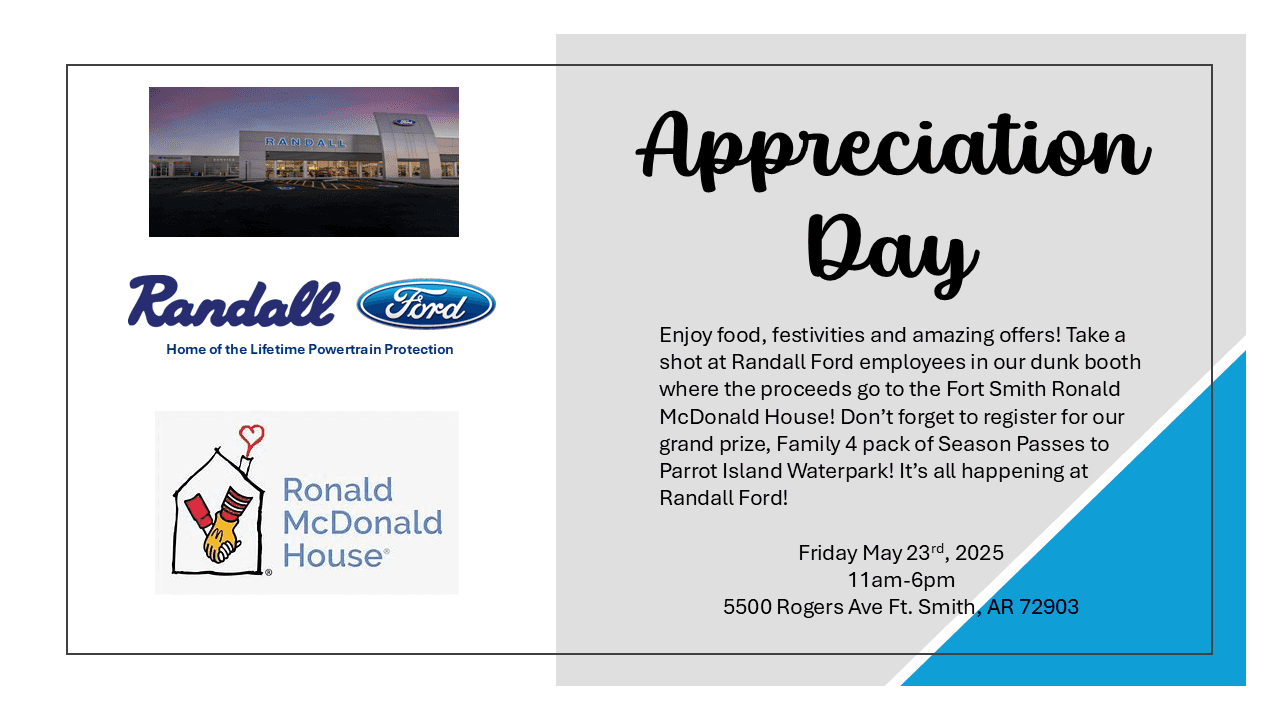 RANDALL

Randall Ford

Home of the Lifetime Powertrain Protection

Ronald McDonald House®

Appreciation Day

Enjoy food, festivities and amazing offers! Take a shot at Randall Ford employees in our dunk booth where the proceeds go to the Fort Smith Ronald McDonald House! Don't forget to register for our grand prize, Family 4 pack of Season Passes to Parrot Island Waterpark! It's all happening at Randall Ford!

Friday May 23$^{rd}$, 2025
11am-6pm
5500 Rogers Ave Ft. Smith, AR 72903